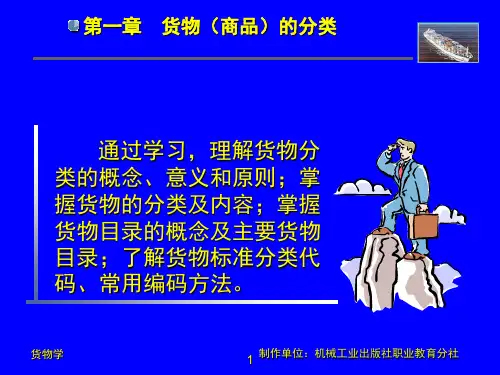 第一章　货物（商品）的分类

通过学习，理解货物分类的概念、意义和原则；掌握货物的分类及内容；掌握货物目录的概念及主要货物目录；了解货物标准分类代码、常用编码方法。

货物学

1

制作单位：机械工业出版社职业教育分社